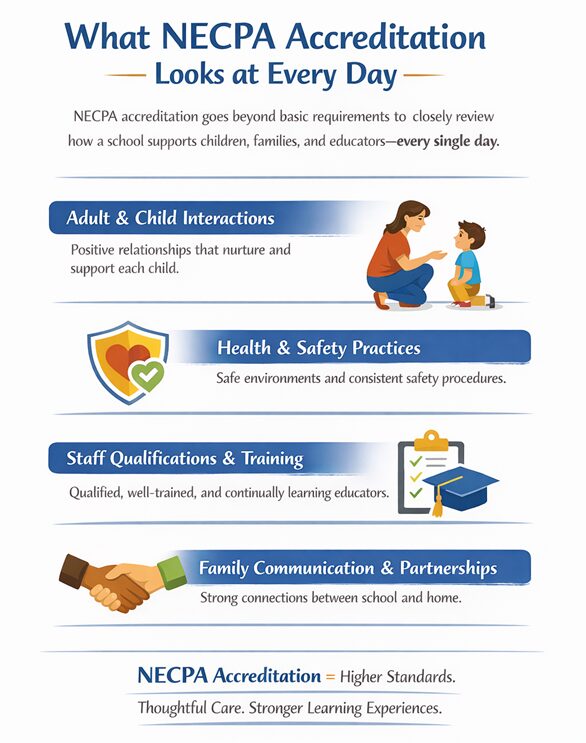 What NECPA Accreditation Looks at Every Day

NECPA accreditation goes beyond basic requirements to closely review how a school supports children, families, and educators—every single day.

Adult & Child Interactions

Positive relationships that nurture and support each child.

Health & Safety Practices

Safe environments and consistent safety procedures.

Staff Qualifications & Training

Qualified, well-trained, and continually learning educators.

Family Communication & Partnerships

Strong connections between school and home.

NECPA Accreditation = Higher Standards.

Thoughtful Care. Stronger Learning Experiences.